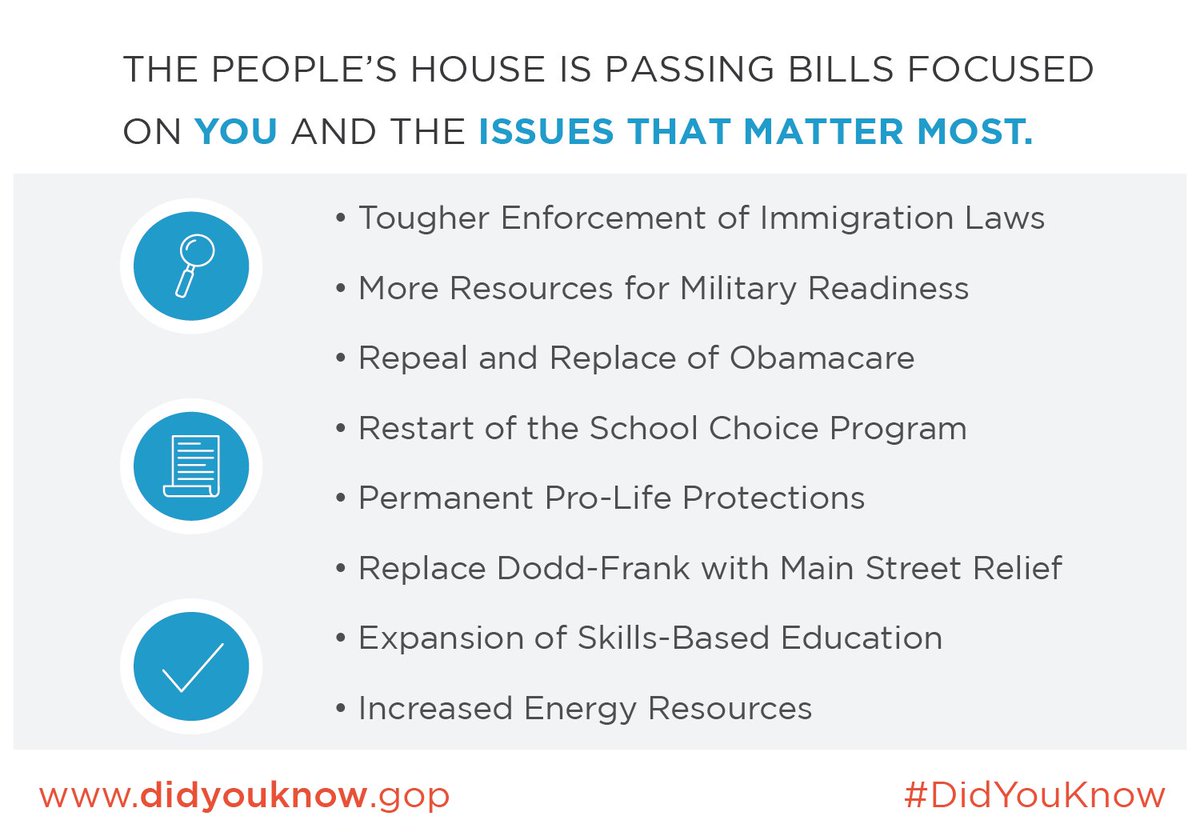 THE PEOPLE'S HOUSE IS PASSING BILLS FOCUSED ON YOU AND THE ISSUES THAT MATTER MOST.

• Tougher Enforcement of Immigration Laws
• More Resources for Military Readiness
• Repeal and Replace of Obamacare
• Restart of the School Choice Program
• Permanent Pro-Life Protections
• Replace Dodd-Frank with Main Street Relief
• Expansion of Skills-Based Education
• Increased Energy Resources

www.didyouknow.gop

#DidYouKnow